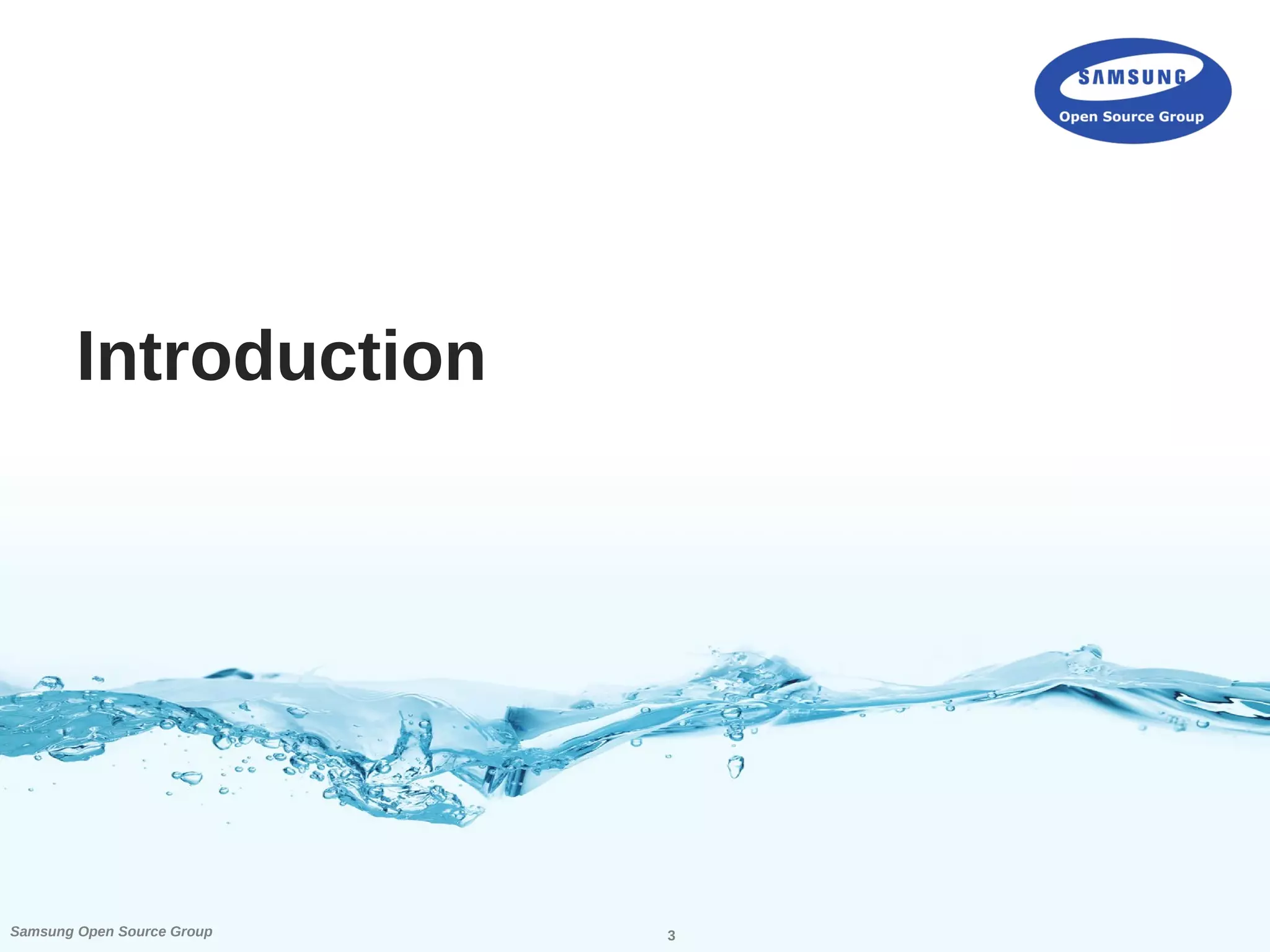 SAMSUNG
Open Source Group

Introduction

Samsung Open Source Group

3